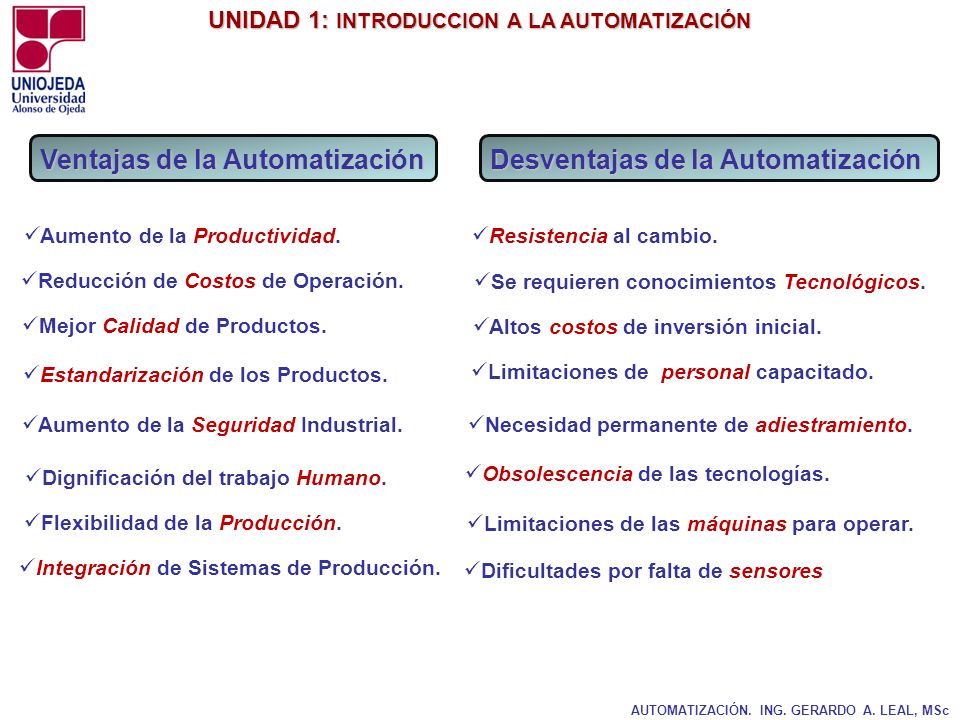 UNIOJEDA
Universidad
Alonso de Ojeda

UNIDAD 1: INTRODUCCION A LA AUTOMATIZACIÓN

Ventajas de la Automatización

✓Aumento de la Productividad.
✓Reducción de Costos de Operación.
✓Mejor Calidad de Productos.
✓Estandarización de los Productos.
✓Aumento de la Seguridad Industrial.
✓Dignificación del trabajo Humano.
✓Flexibilidad de la Producción.
✓Integración de Sistemas de Producción.

Desventajas de la Automatización

✓Resistencia al cambio.
✓Se requieren conocimientos Tecnológicos.
✓Altos costos de inversión inicial.
✓Limitaciones de personal capacitado.
✓Necesidad permanente de adiestramiento.
✓Obsolescencia de las tecnologías.
✓Limitaciones de las máquinas para operar.
✓Dificultades por falta de sensores

AUTOMATIZACIÓN. ING. GERARDO A. LEAL, MSc